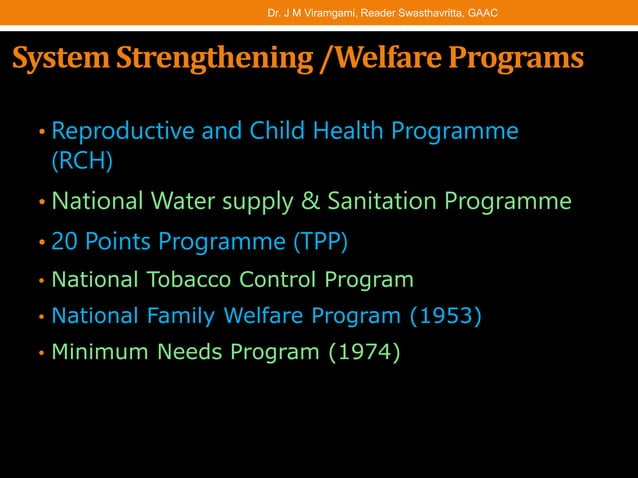 Dr. J M Viramgami, Reader Swasthavritta, GAAC

System Strengthening /Welfare Programs

• Reproductive and Child Health Programme (RCH)
• National Water supply & Sanitation Programme
• 20 Points Programme (TPP)
• National Tobacco Control Program
• National Family Welfare Program (1953)
• Minimum Needs Program (1974)